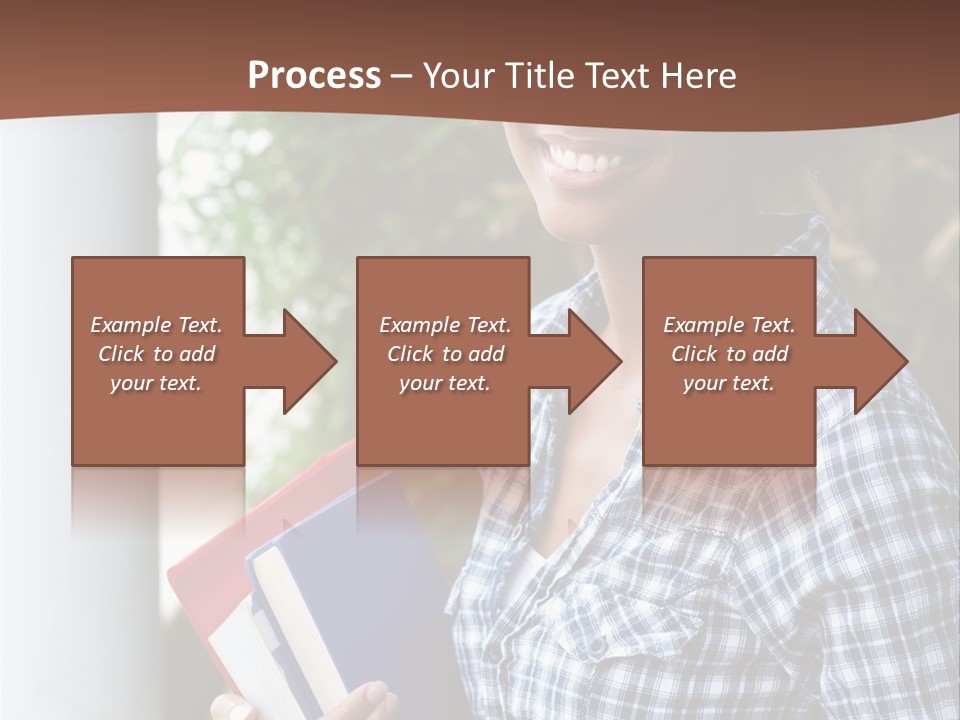 Process – Your Title Text Here

Example Text. Click to add your text.

Example Text. Click to add your text.

Example Text. Click to add your text.